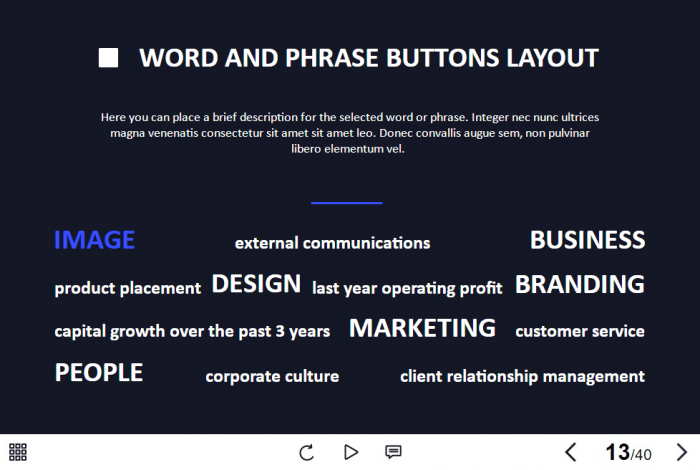 WORD AND PHRASE BUTTONS LAYOUT

Here you can place a brief description for the selected word or phrase. Integer nec nunc ultrices magna venenatis consectetur sit amet sit amet leo. Donec convallis augue sem, non pulvinar libero elementum vel.

IMAGE external communications BUSINESS

product placement DESIGN last year operating profit BRANDING

capital growth over the past 3 years MARKETING customer service

PEOPLE corporate culture client relationship management

13/40